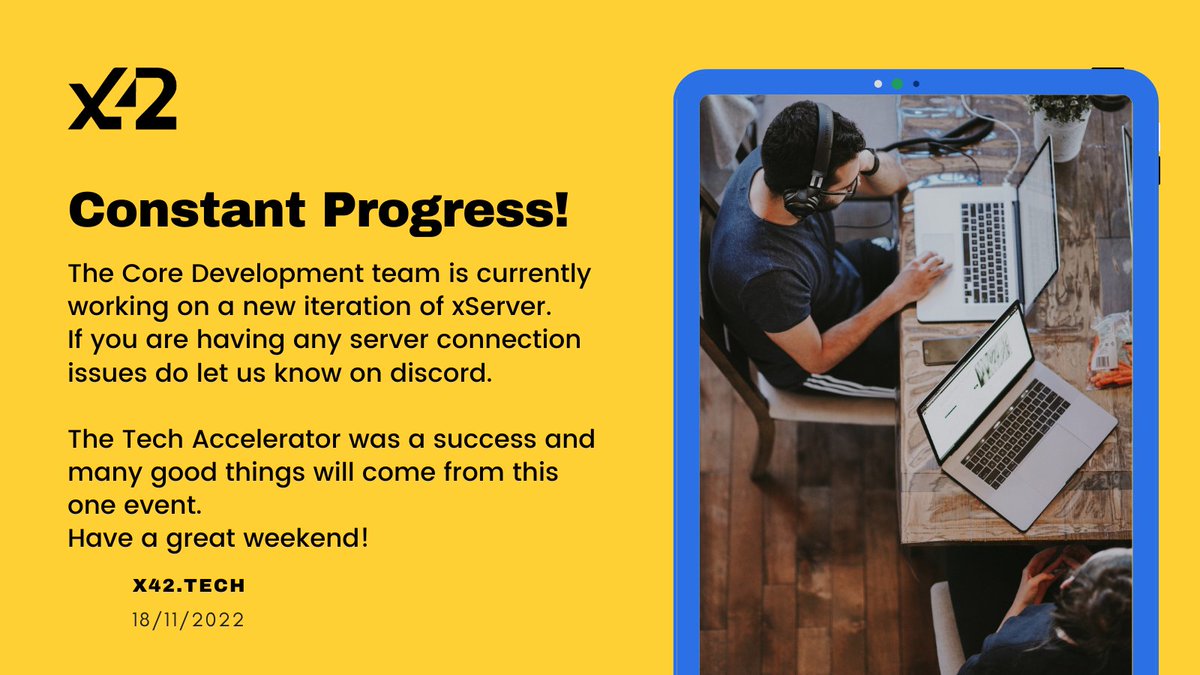 x42

Constant Progress!

The Core Development team is currently working on a new iteration of xServer. If you are having any server connection issues do let us know on discord.

The Tech Accelerator was a success and many good things will come from this one event.
Have a great weekend!

X42.TECH
18/11/2022